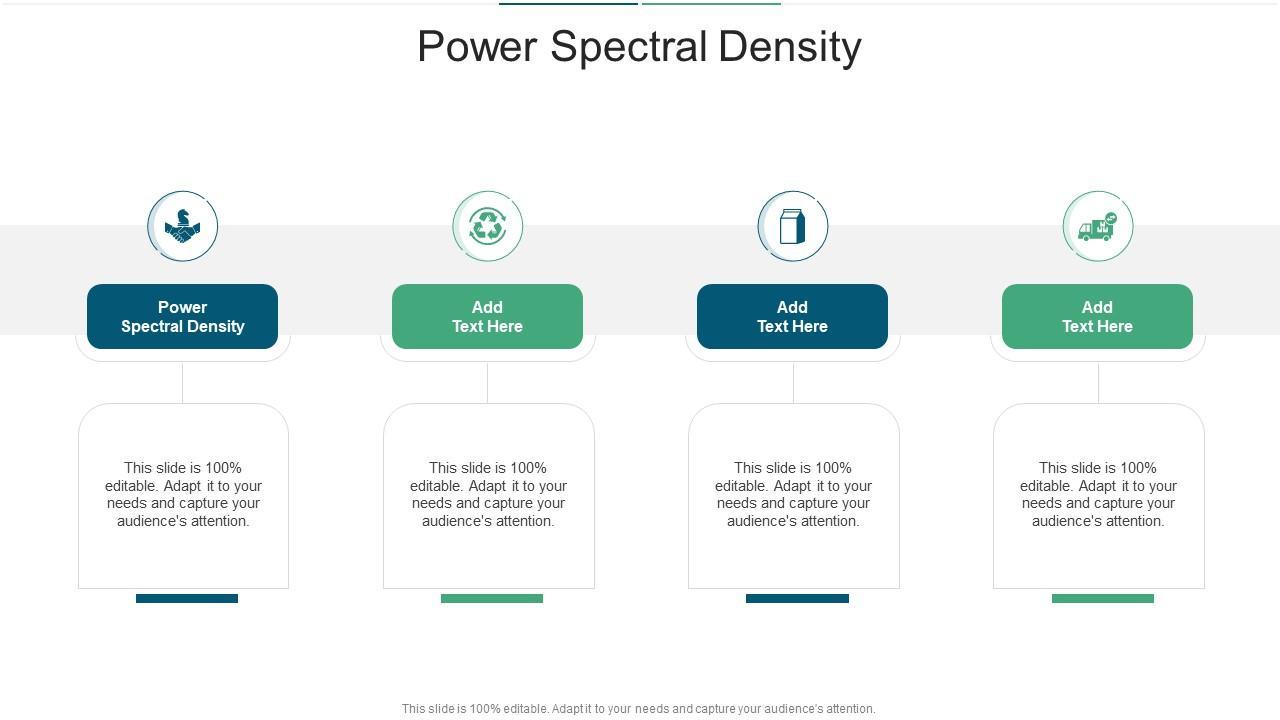 Power Spectral Density

Power Spectral Density

This slide is 100% editable. Adapt it to your needs and capture your audience's attention.

Add Text Here

This slide is 100% editable. Adapt it to your needs and capture your audience's attention.

Add Text Here

This slide is 100% editable. Adapt it to your needs and capture your audience's attention.

Add Text Here

This slide is 100% editable. Adapt it to your needs and capture your audience's attention.

This slide is 100% editable. Adapt it to your needs and capture your audience's attention.